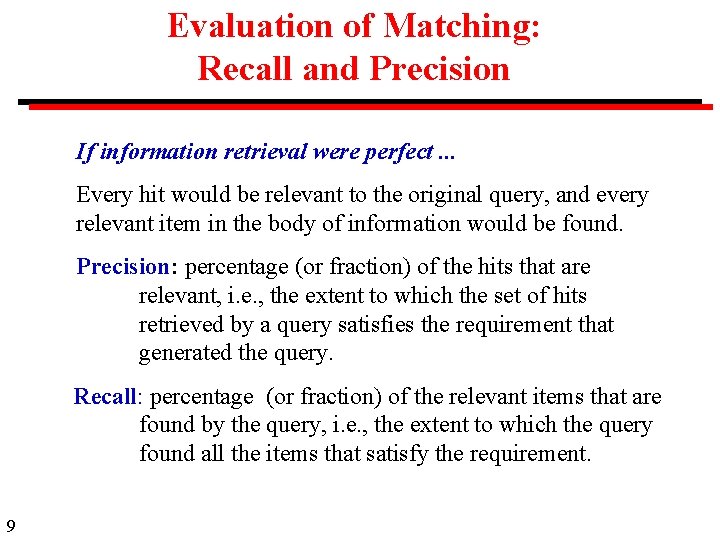 Evaluation of Matching:
Recall and Precision

If information retrieval were perfect ...

Every hit would be relevant to the original query, and every relevant item in the body of information would be found.

Precision: percentage (or fraction) of the hits that are relevant, i.e., the extent to which the set of hits retrieved by a query satisfies the requirement that generated the query.

Recall: percentage (or fraction) of the relevant items that are found by the query, i.e., the extent to which the query found all the items that satisfy the requirement.

9